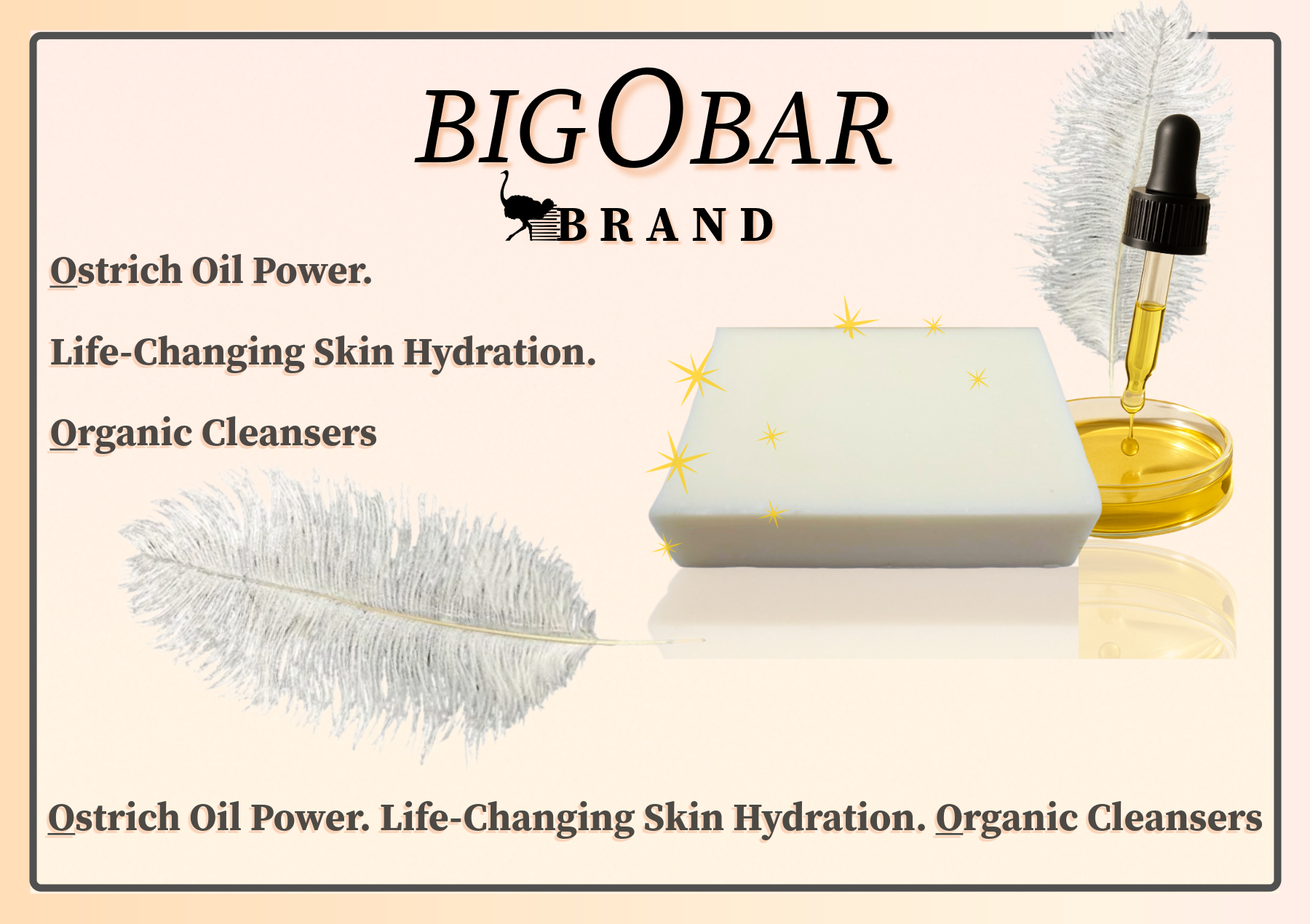 BIG O BAR
BRAND

Ostrich Oil Power.

Life-Changing Skin Hydration.

Organic Cleansers

Ostrich Oil Power. Life-Changing Skin Hydration. Organic Cleansers